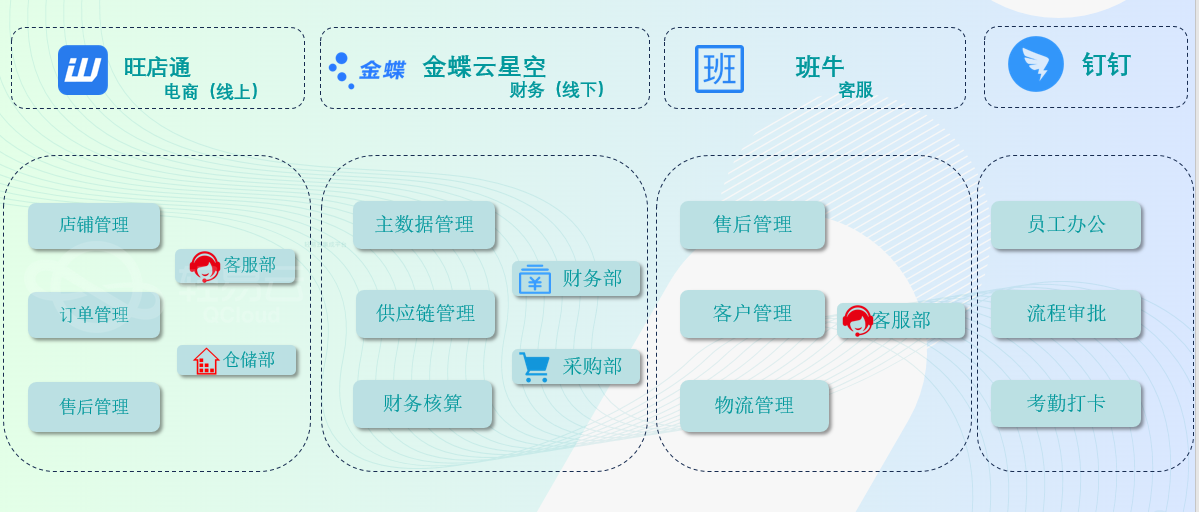 旺店通
电商（线上）

金蝶 金蝶云星空
财务（线下）

班 班牛
客服

钉钉

店铺管理
客服部
订单管理
仓储部
售后管理

主数据管理
财务部
供应链管理
采购部
财务核算

售后管理
客户管理
客服部
物流管理

员工办公
流程审批
考勤打卡